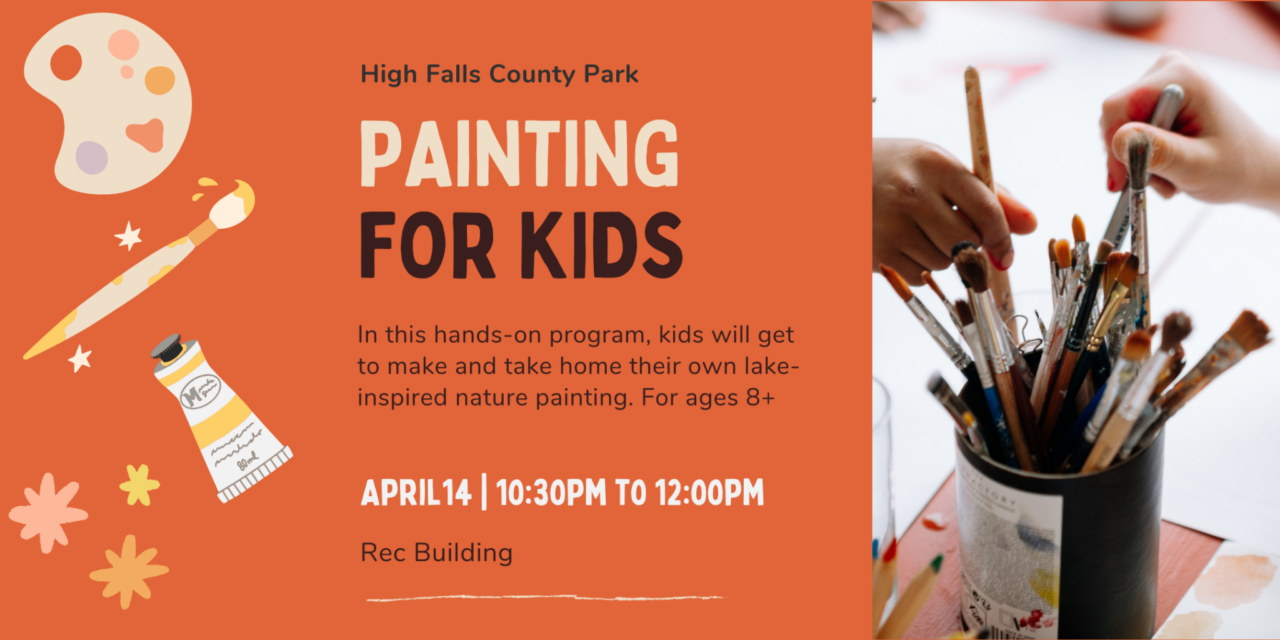 High Falls County Park

PAINTING
FOR KIDS

In this hands-on program, kids will get to make and take home their own lake-inspired nature painting. For ages 8+

APRIL14 | 10:30PM TO 12:00PM

Rec Building